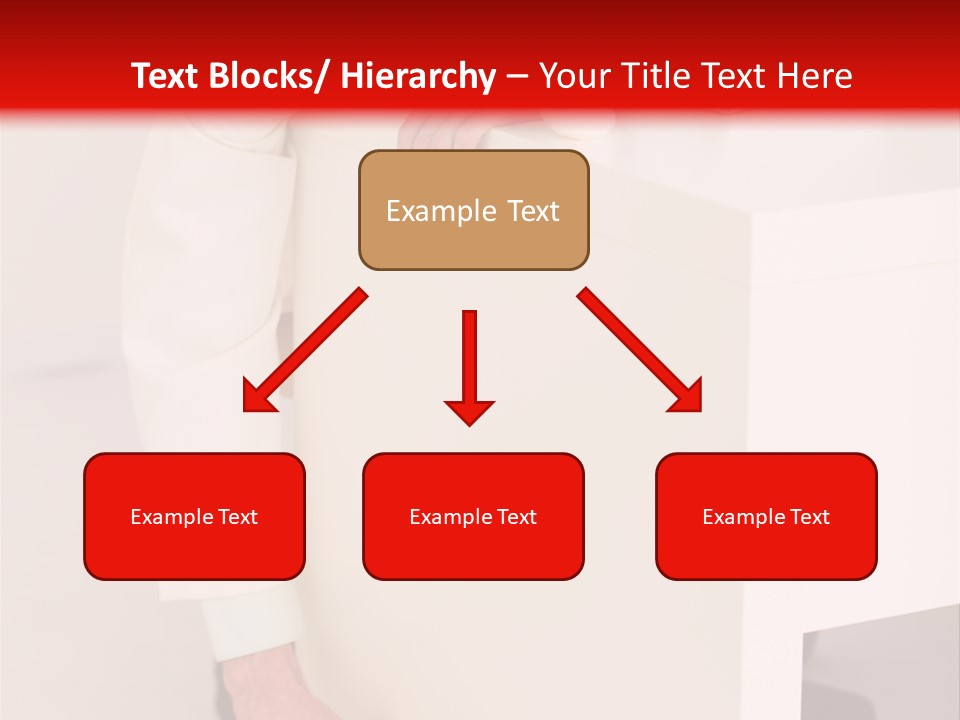 Text Blocks/ Hierarchy – Your Title Text Here

Example Text

Example Text

Example Text

Example Text